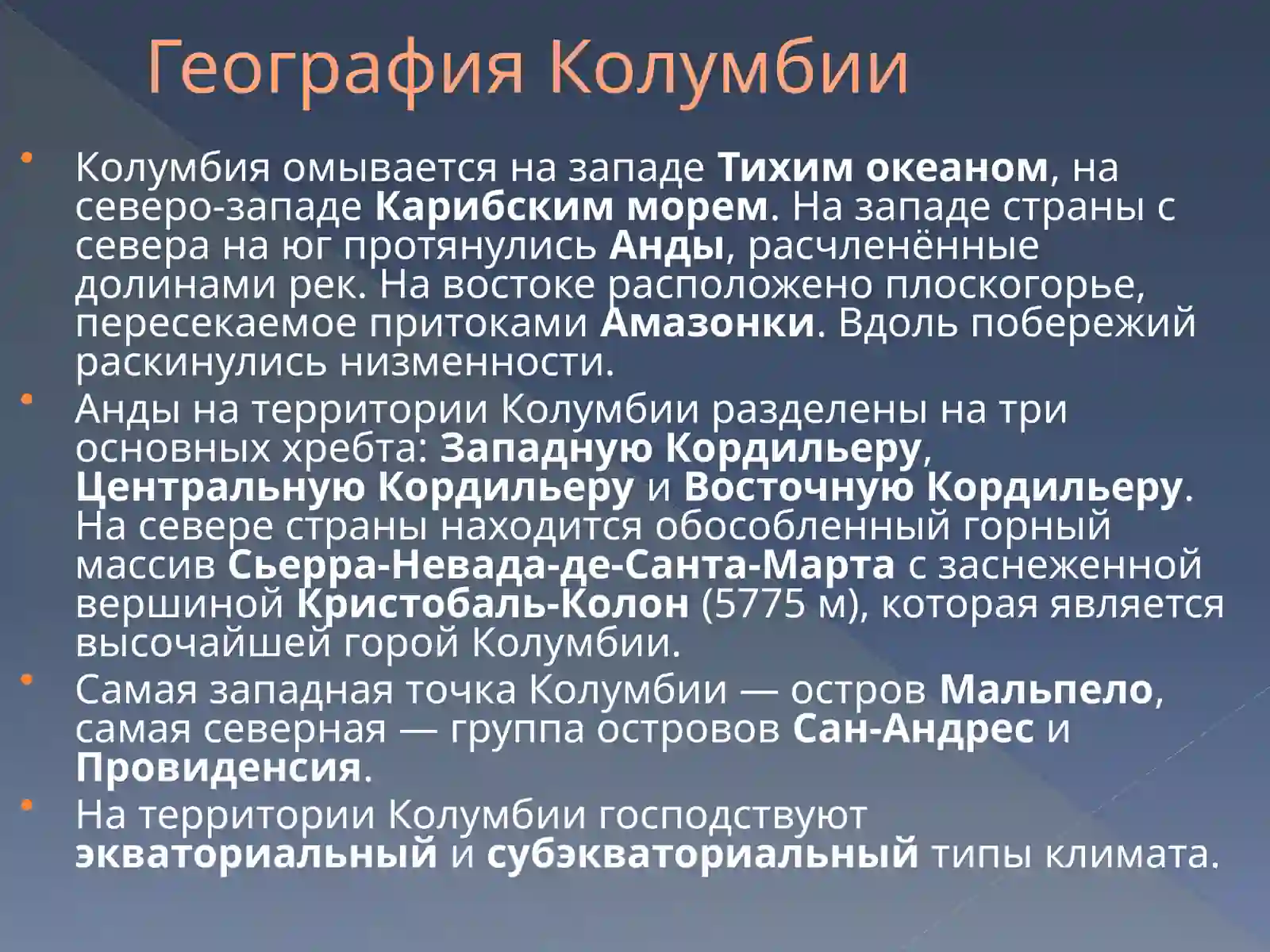 География Колумбии

• Колумбия омывается на западе Тихим океаном, на северо-западе Карибским морем. На западе страны с севера на юг протянулись Анды, расчленённые долинами рек. На востоке расположено плоскогорье, пересекаемое притоками Амазонки. Вдоль побережий раскинулись низменности.

• Анды на территории Колумбии разделены на три основных хребта: Западную Кордильеру, Центральную Кордильеру и Восточную Кордильеру. На севере страны находится обособленный горный массив Сьерра-Невада-де-Санта-Марта с заснеженной вершиной Кристобаль-Колон (5775 м), которая является высочайшей горой Колумбии.

• Самая западная точка Колумбии — остров Мальпело, самая северная — группа островов Сан-Андрес и Провиденсия.

• На территории Колумбии господствуют экваториальный и субэкваториальный типы климата.